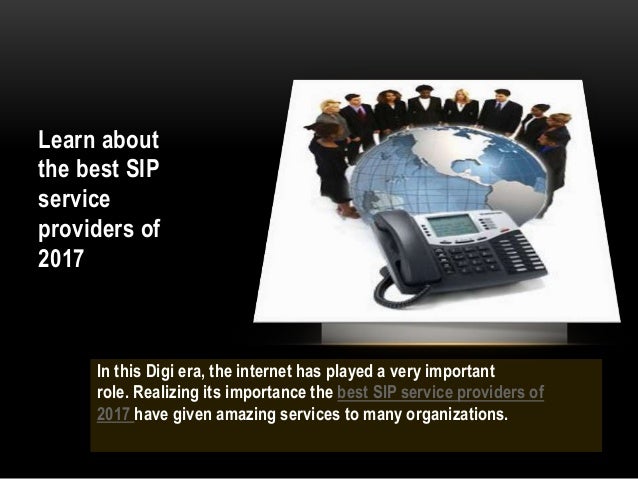 Learn about the best SIP service providers of 2017

In this Digi era, the internet has played a very important role. Realizing its importance the best SIP service providers of 2017 have given amazing services to many organizations.